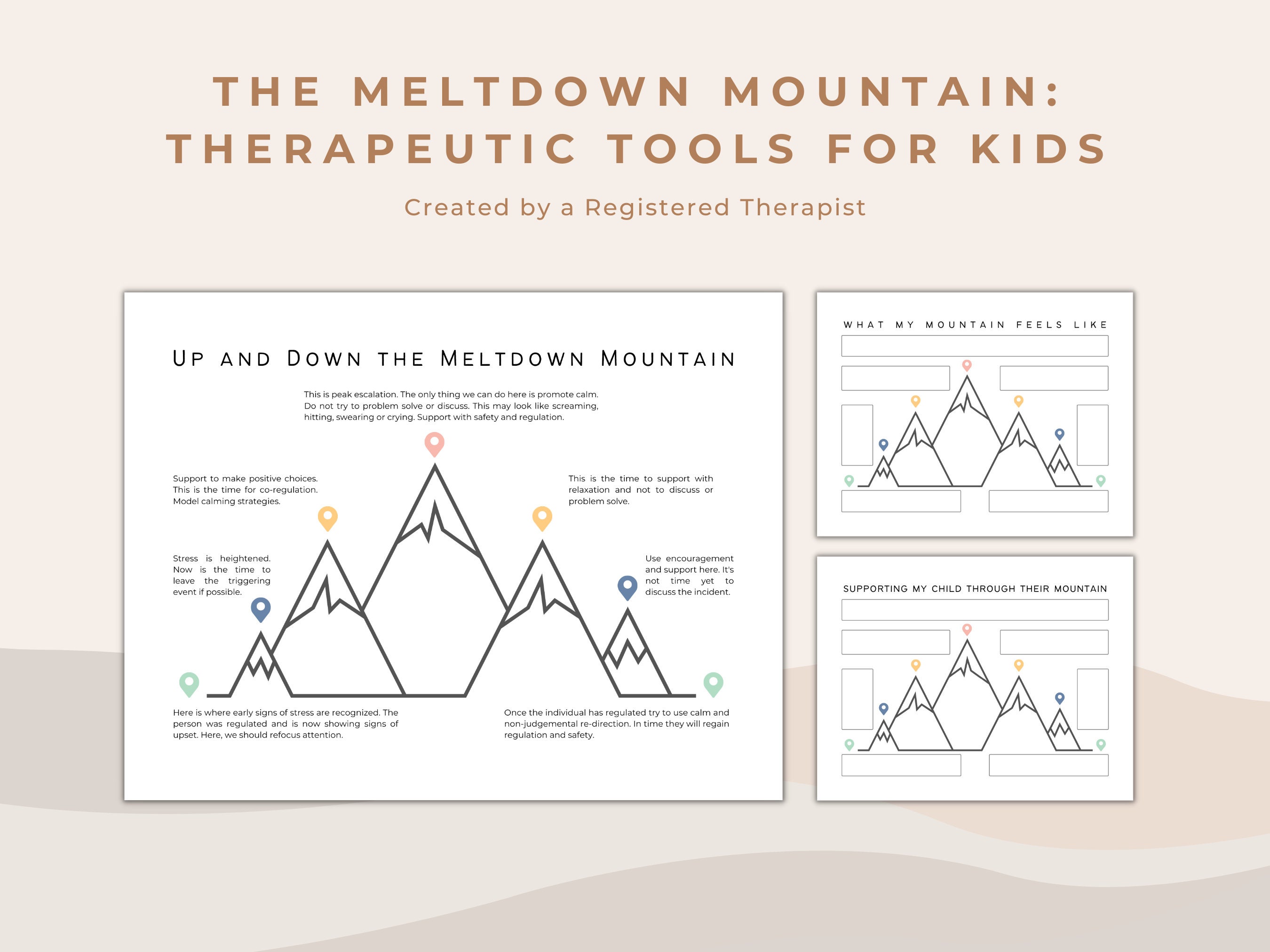 THE MELTDOWN MOUNTAIN: THERAPEUTIC TOOLS FOR KIDS

Created by a Registered Therapist

UP AND DOWN THE MELTDOWN MOUNTAIN

This is peak escalation. The only thing we can do here is promote calm. Do not try to problem solve or discuss. This may look like screaming, hitting, swearing or crying. Support with safety and regulation.

Support to make positive choices. This is the time for co-regulation. Model calming strategies.

This is the time to support with relaxation and not to discuss or problem solve.

Stress is heightened. Now is the time to leave the triggering event if possible.

Use encouragement and support here. It's not time yet to discuss the incident.

Here is where early signs of stress are recognized. The person was regulated and is now showing signs of upset. Here, we should refocus attention.

Once the individual has regulated try to use calm and non-judgemental re-direction. In time they will regain regulation and safety.

WHAT MY MOUNTAIN FEELS LIKE

SUPPORTING MY CHILD THROUGH THEIR MOUNTAIN